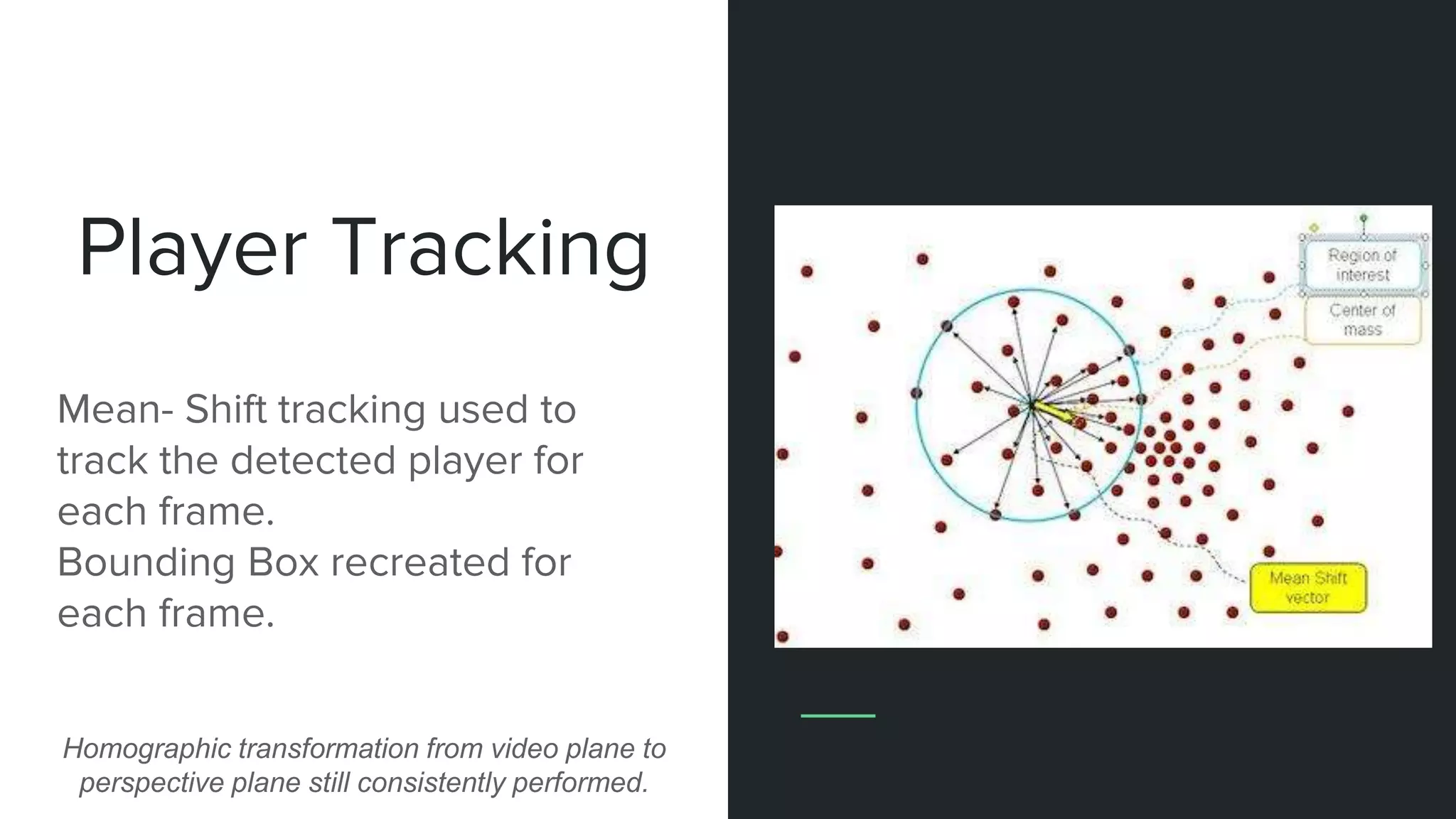 Player Tracking

Mean- Shift tracking used to track the detected player for each frame.
Bounding Box recreated for each frame.

Homographic transformation from video plane to perspective plane still consistently performed.

Region of interest

Center of mass

Mean Shift vector